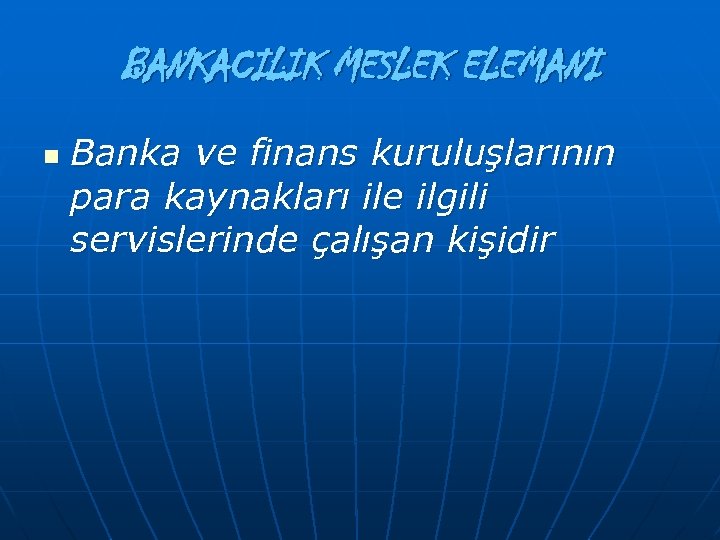 BANKACILIK MESLEK ELEMANI

Banka ve finans kuruluşlarının para kaynakları ile ilgili servislerinde çalışan kişidir